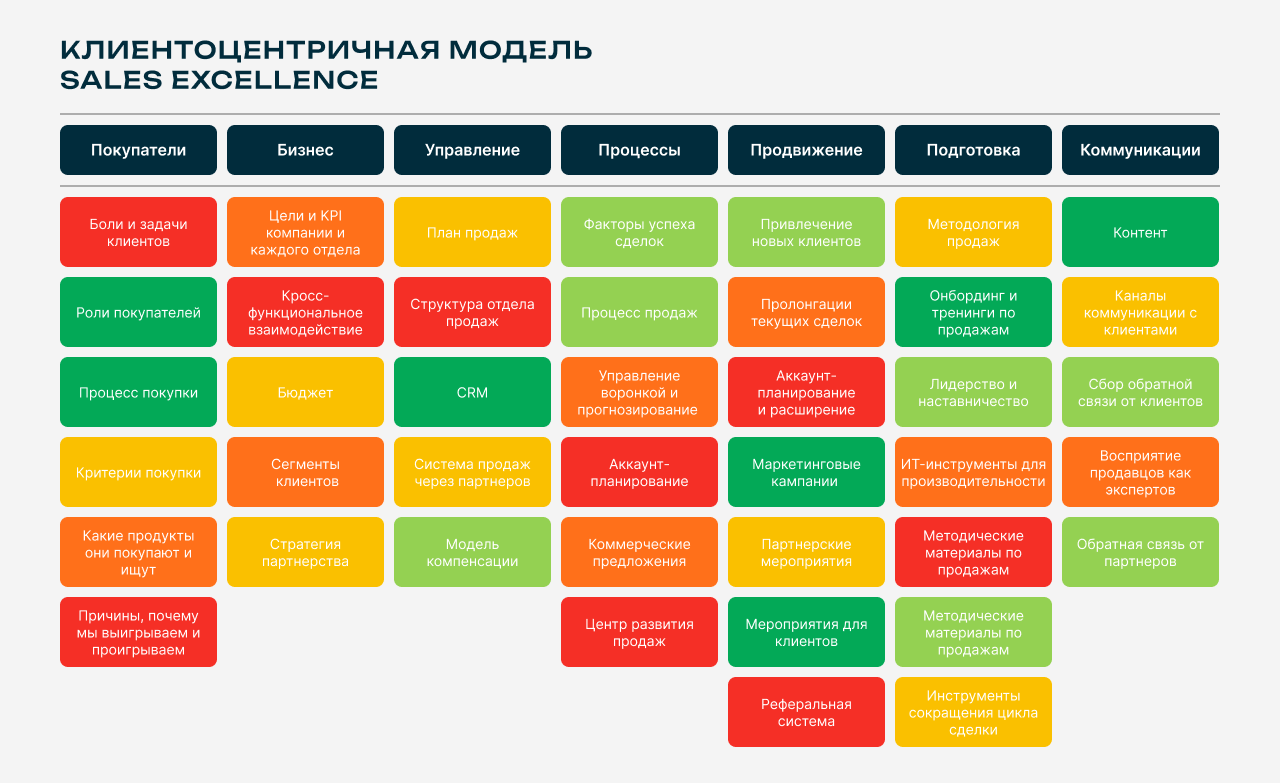 КЛИЕНТОЦЕНТРИЧНАЯ МОДЕЛЬ
SALES EXCELLENCE

| Покупатели | Бизнес | Управление | Процессы | Продвижение | Подготовка | Коммуникации |
|---|---|---|---|---|---|---|
| Боли и задачи клиентов | Цели и KPI компании и каждого отдела | План продаж | Факторы успеха сделок | Привлечение новых клиентов | Методология продаж | Контент |
| Роли покупателей | Кросс-функциональное взаимодействие | Структура отдела продаж | Процесс продаж | Пролонгации текущих сделок | Онбординг и тренинги по продажам | Каналы коммуникации с клиентами |
| Процесс покупки | Бюджет | CRM | Управление воронкой и прогнозирование | Аккаунт-планирование и расширение | Лидерство и наставничество | Сбор обратной связи от клиентов |
| Критерии покупки | Сегменты клиентов | Система продаж через партнеров | Аккаунт-планирование | Маркетинговые кампании | ИТ-инструменты для производительности | Восприятие продавцов как экспертов |
| Какие продукты они покупают и ищут | Стратегия партнерства | Модель компенсации | Коммерческие предложения | Партнерские мероприятия | Методические материалы по продажам | Обратная связь от партнеров |
| Причины, почему мы выигрываем и проигрываем | | | Центр развития продаж | Мероприятия для клиентов | Методические материалы по продажам | |
| | | | | Реферальная система | Инструменты сокращения цикла сделки | |